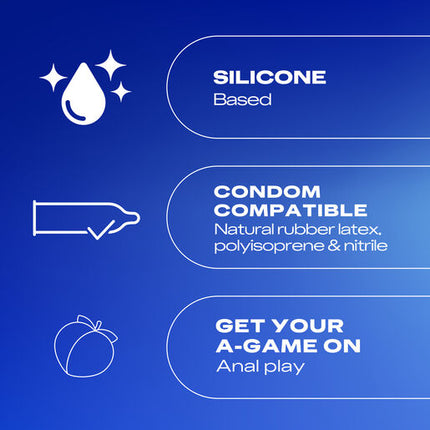 SILICONE
Based

CONDOM COMPATIBLE
Natural rubber latex, polyisoprene & nitrile

GET YOUR A-GAME ON
Anal play